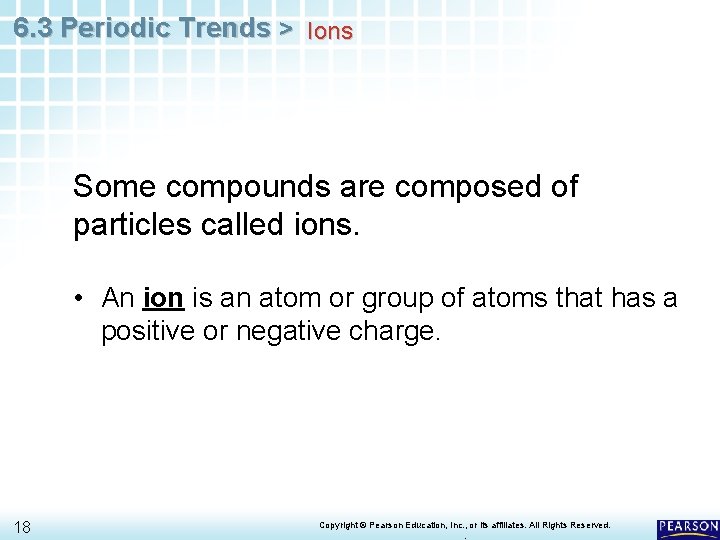 6.3 Periodic Trends > Ions

Some compounds are composed of particles called ions.

• An ion is an atom or group of atoms that has a positive or negative charge.

18

Copyright © Pearson Education, Inc., or its affiliates. All Rights Reserved.

PEARSON